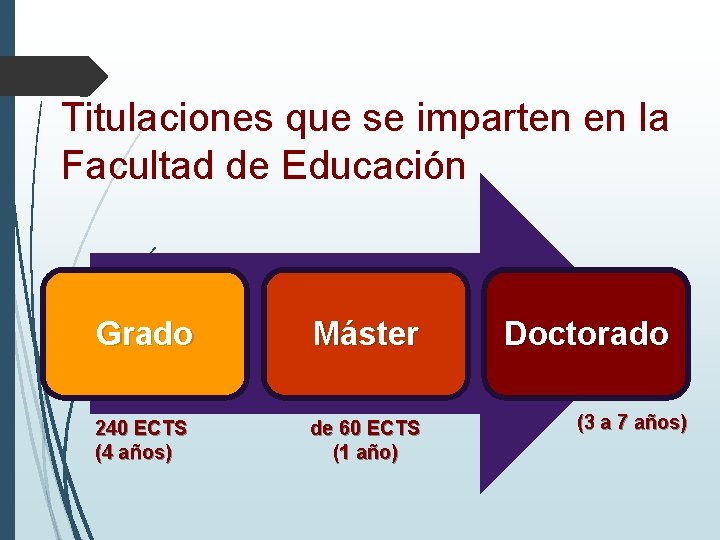 Titulaciones que se imparten en la Facultad de Educación

Grado

Máster

Doctorado

240 ECTS
(4 años)

de 60 ECTS
(1 año)

(3 a 7 años)